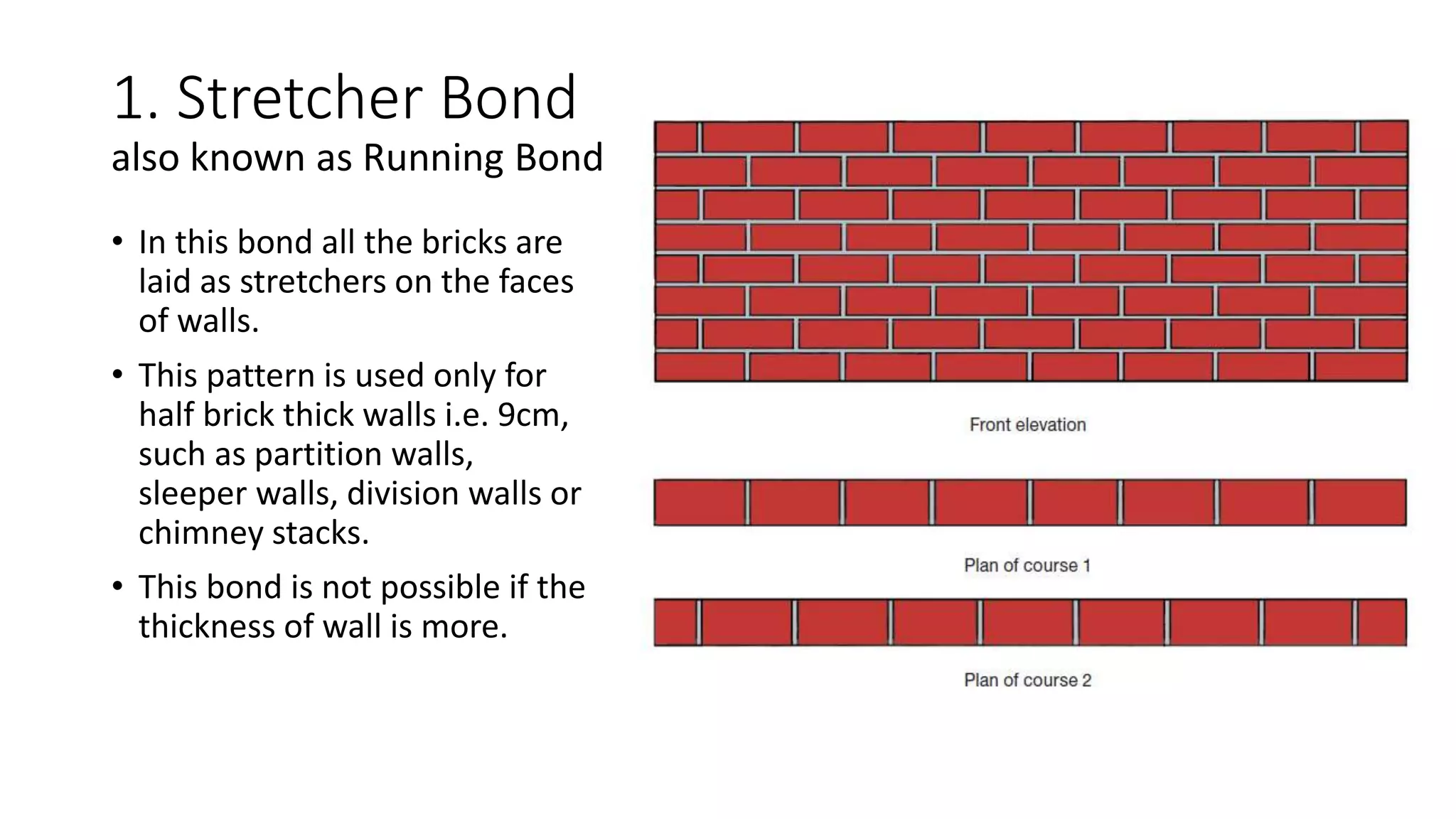 1. Stretcher Bond
also known as Running Bond

• In this bond all the bricks are laid as stretchers on the faces of walls.

• This pattern is used only for half brick thick walls i.e. 9cm, such as partition walls, sleeper walls, division walls or chimney stacks.

• This bond is not possible if the thickness of wall is more.

Front elevation

Plan of course 1

Plan of course 2